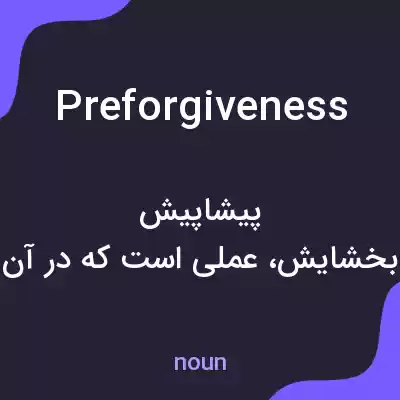 Preforgiveness

پیشاپیش
بخشایش، عملی است که در آن

noun